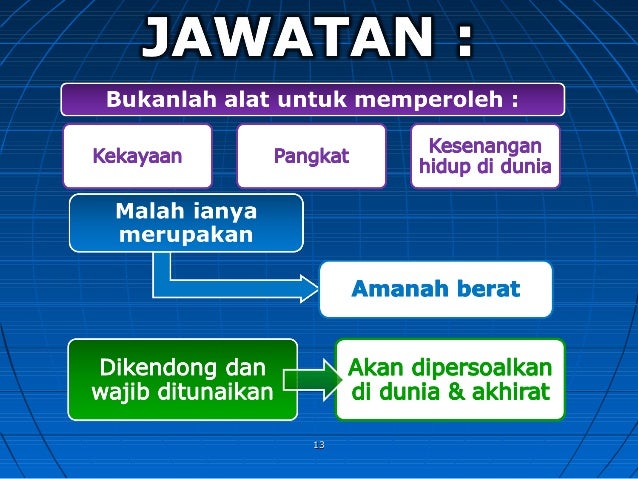 JAWATAN :

Bukanlah alat untuk memperoleh :

Kekayaan

Pangkat

Kesenangan hidup di dunia

Malah ianya merupakan

Amanah berat

Dikendong dan wajib ditunaikan

Akan dipersoalkan di dunia & akhirat

13